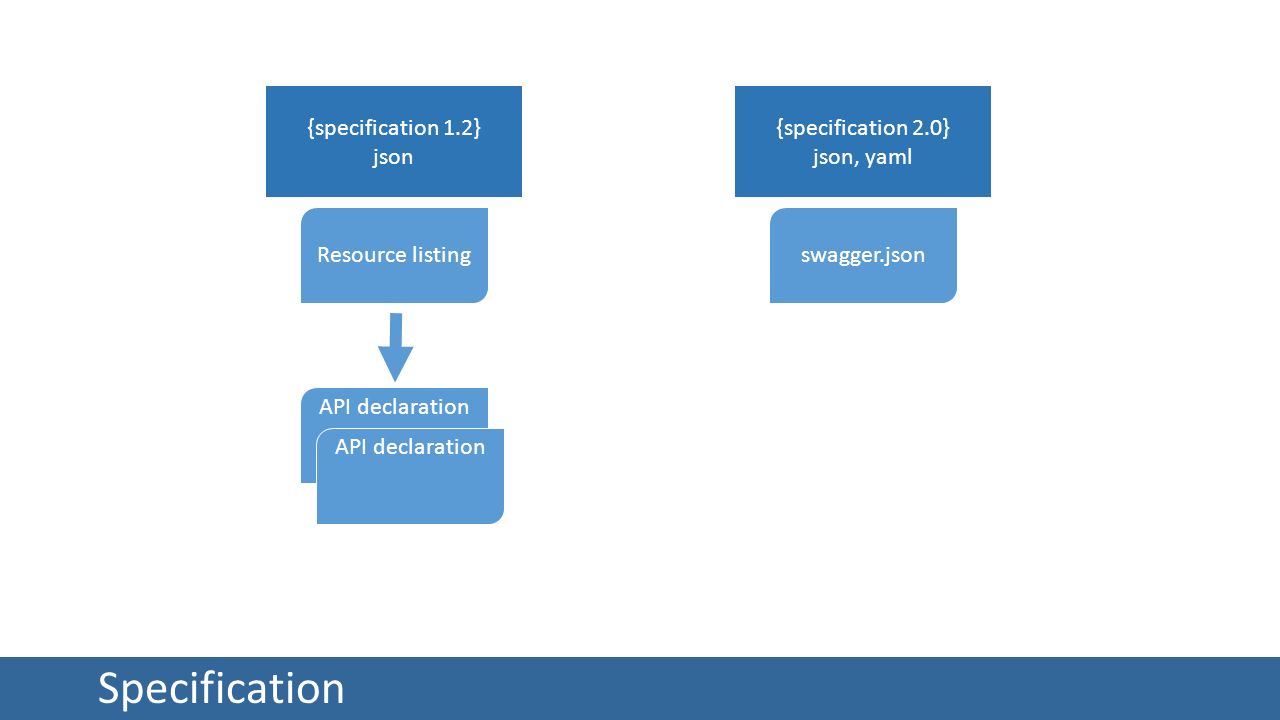 {specification 1.2}
json

Resource listing

API declaration

API declaration

{specification 2.0}
json, yaml

swagger.json

Specification